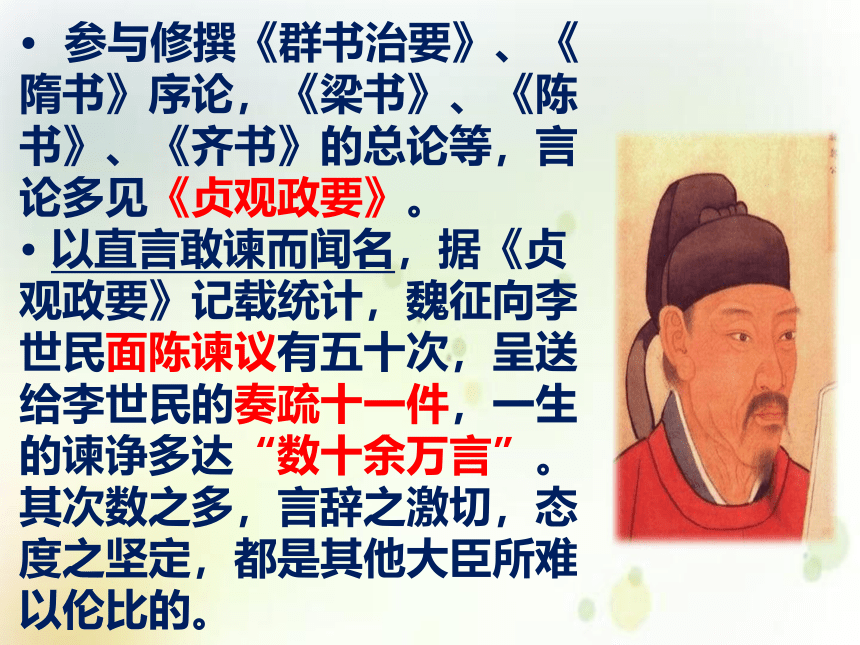 • 参与修撰《群书治要》、《隋书》序论，《梁书》、《陈书》、《齐书》的总论等，言论多见《贞观政要》。

• 以直言敢谏而闻名，据《贞观政要》记载统计，魏征向李世民面陈谏议有五十次，呈送给李世民的奏疏十一件，一生的谏诤多达“数十余万言”。其次数之多，言辞之激切，态度之坚定，都是其他大臣所难以伦比的。